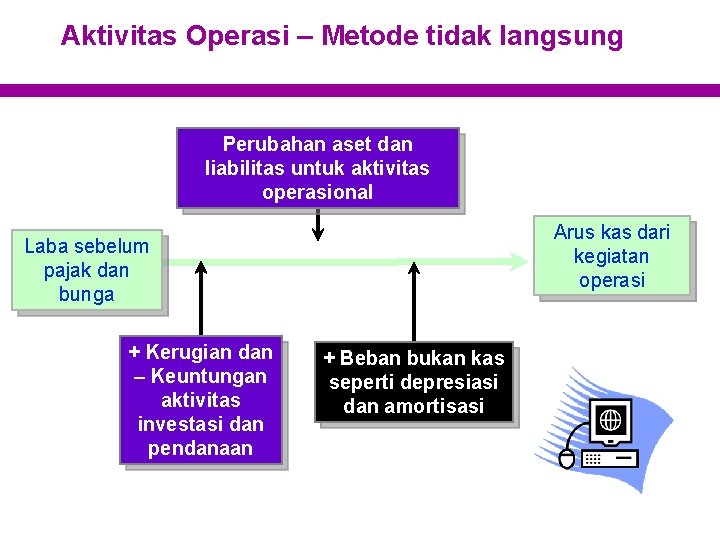 Aktivitas Operasi – Metode tidak langsung

Perubahan aset dan liabilitas untuk aktivitas operasional

Laba sebelum pajak dan bunga

Arus kas dari kegiatan operasi

+ Kerugian dan – Keuntungan aktivitas investasi dan pendanaan

+ Beban bukan kas seperti depresiasi dan amortisasi